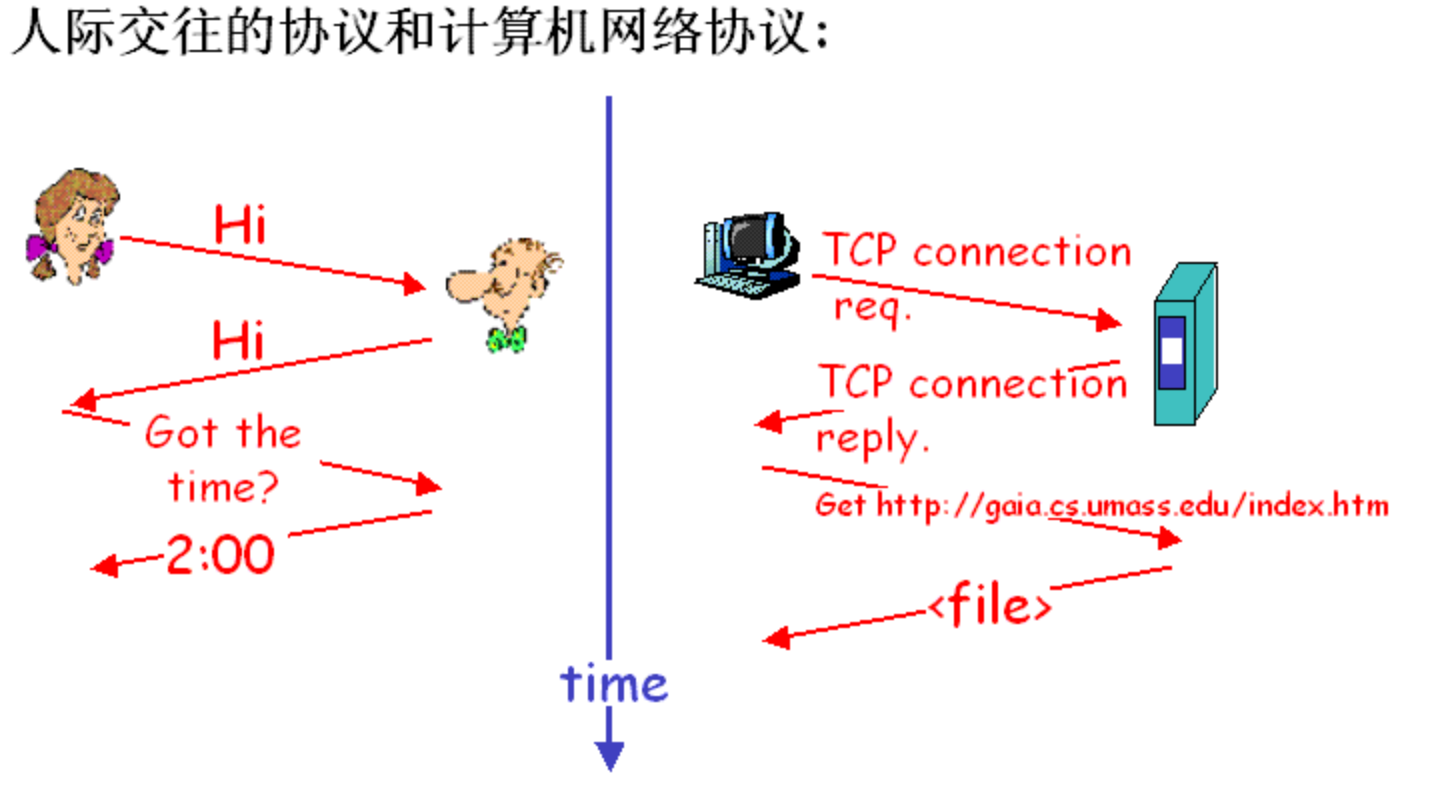 人际交往的协议和计算机网络协议:

Hi

Hi

Got the time?

2:00

TCP connection req.

TCP connection reply.

Get http://gaia.cs.umass.edu/index.htm

<file>

time